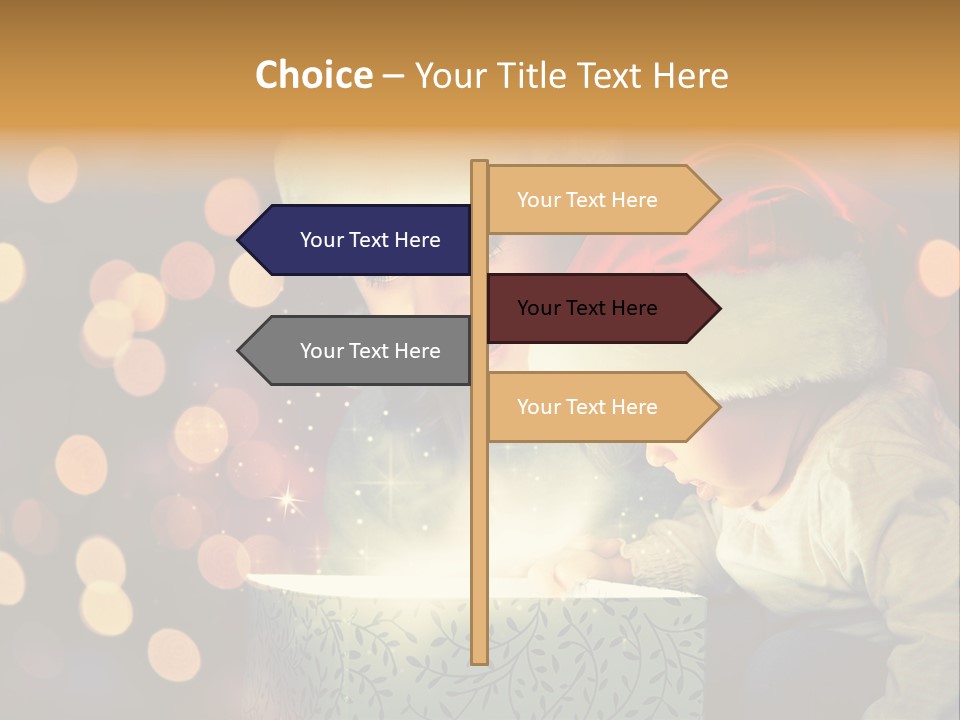 Choice – Your Title Text Here

Your Text Here

Your Text Here

Your Text Here

Your Text Here

Your Text Here